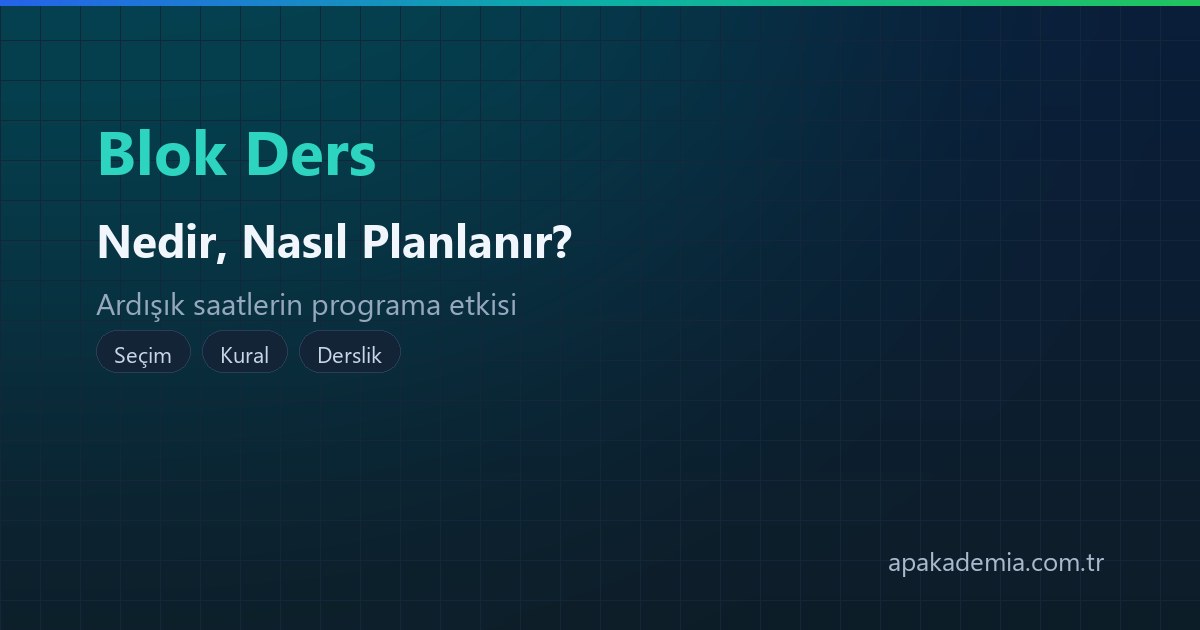 Blok Ders

Nedir, Nasıl Planlanır?

Ardışık saatlerin programa etkisi

Seçim

Kural

Derslik

apakademia.com.tr